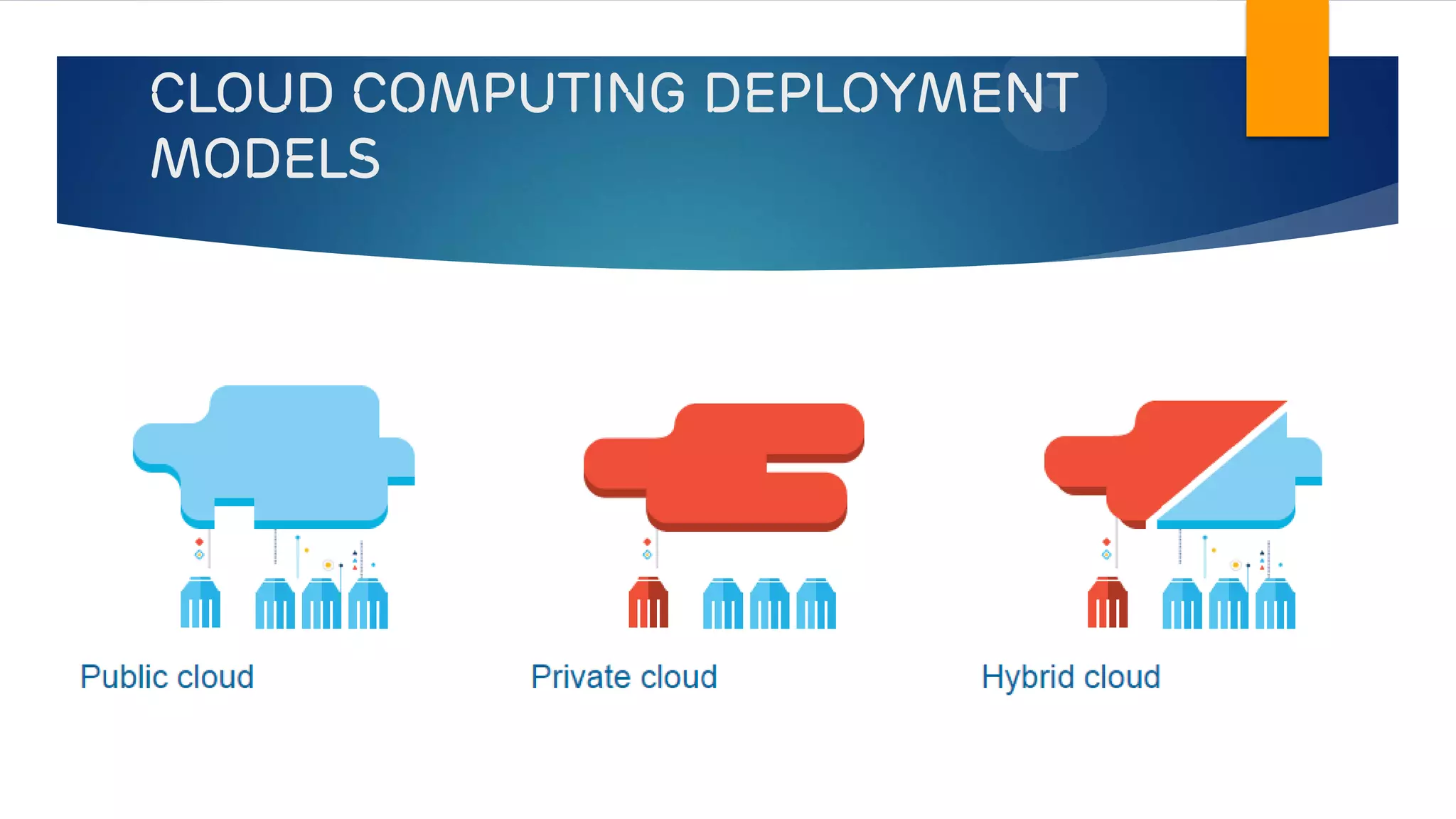 CLOUD COMPUTING DEPLOYMENT MODELS

Public cloud

Private cloud

Hybrid cloud